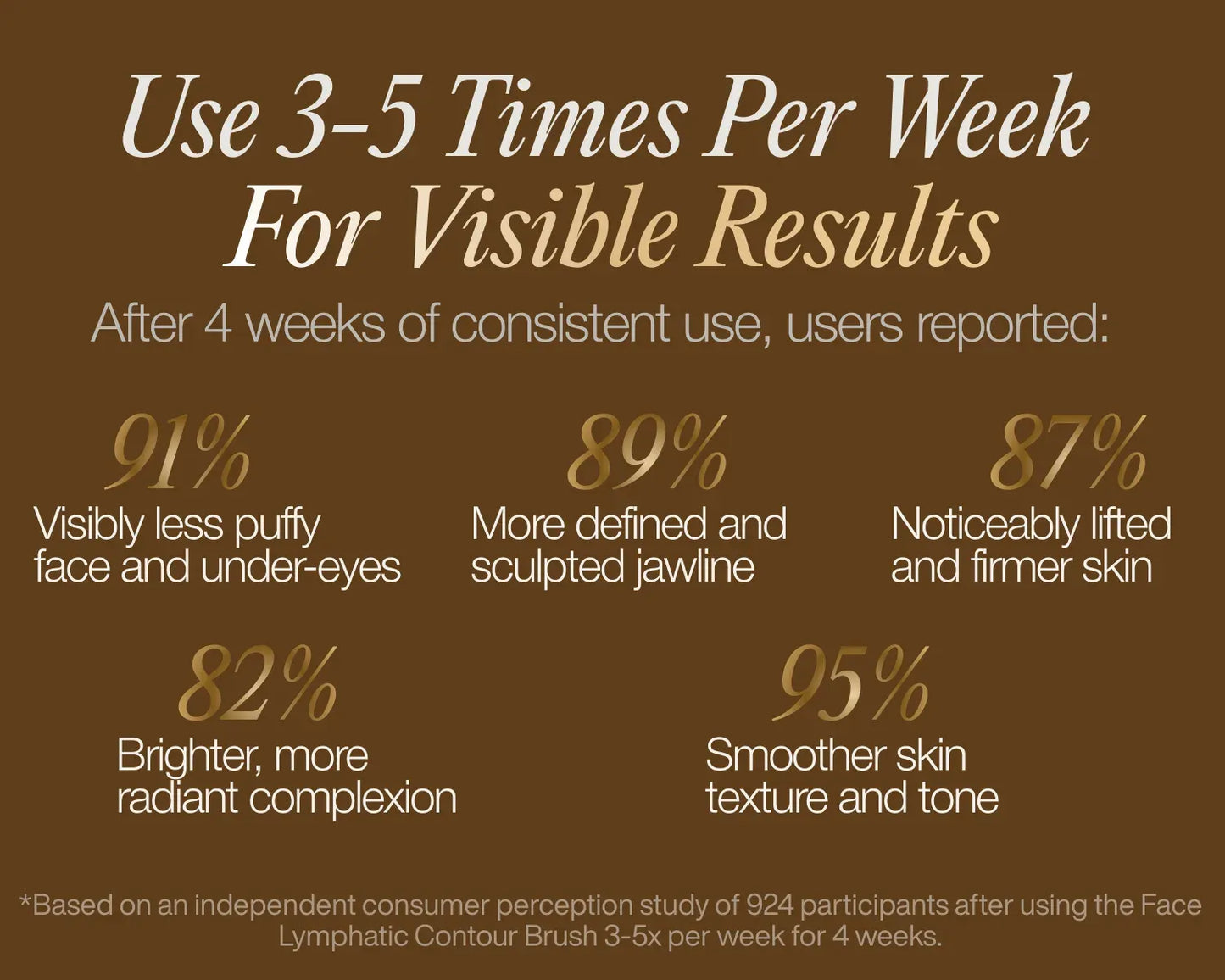 Use 3-5 Times Per Week For Visible Results

After 4 weeks of consistent use, users reported:

91%
Visibly less puffy face and under-eyes

89%
More defined and sculpted jawline

87%
Noticeably lifted and firmer skin

82%
Brighter, more radiant complexion

95%
Smoother skin texture and tone

*Based on an independent consumer perception study of 924 participants after using the Face Lymphatic Contour Brush 3-5x per week for 4 weeks.